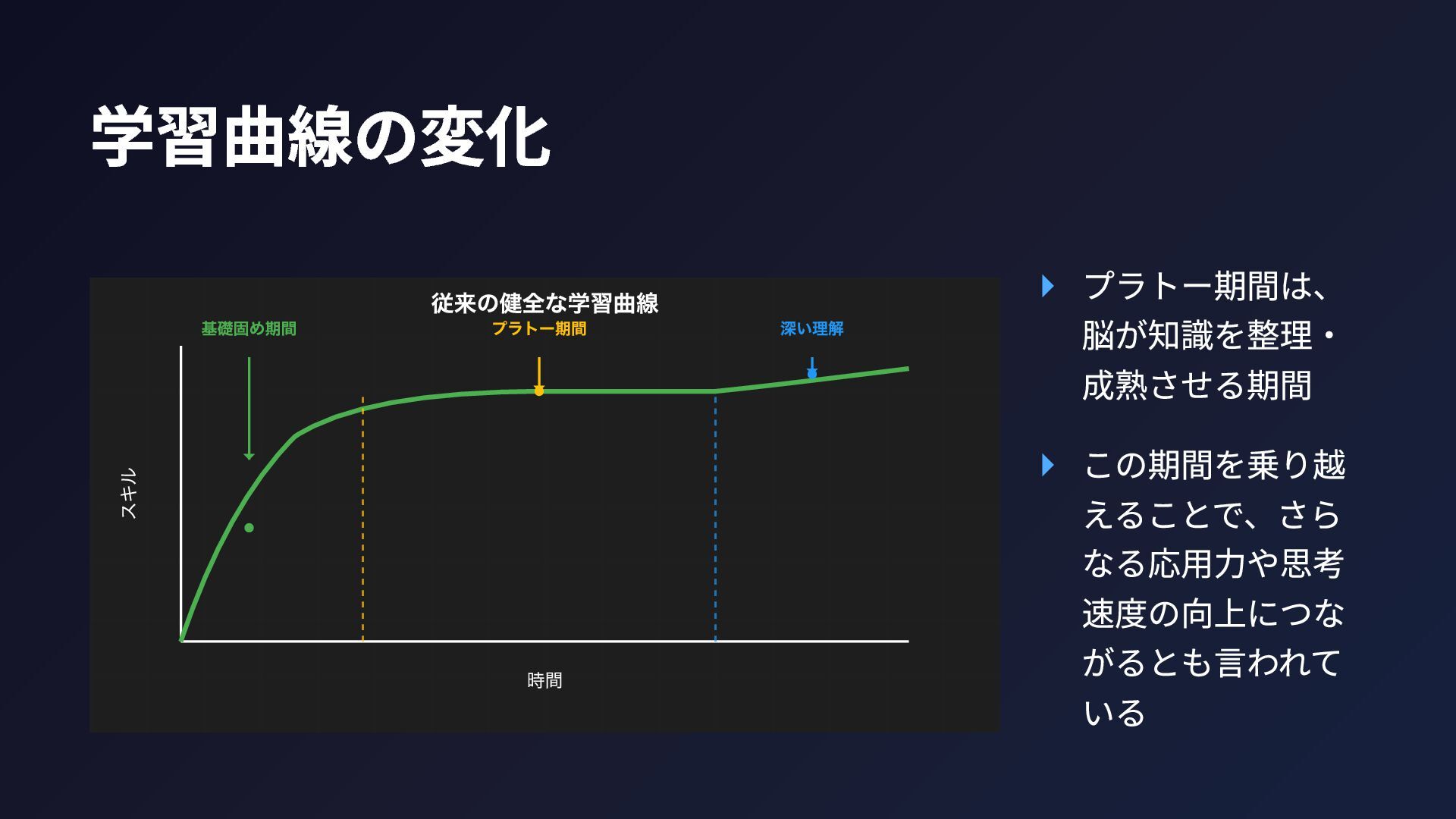 学習曲線の変化

従来の健全な学習曲線

基礎固め期間

プラトー期間

深い理解

スキル

時間

プラトー期間は、脳が知識を整理・成熟させる期間

この期間を乗り越えることで、さらなる応用力や思考速度の向上につながるとも言われている